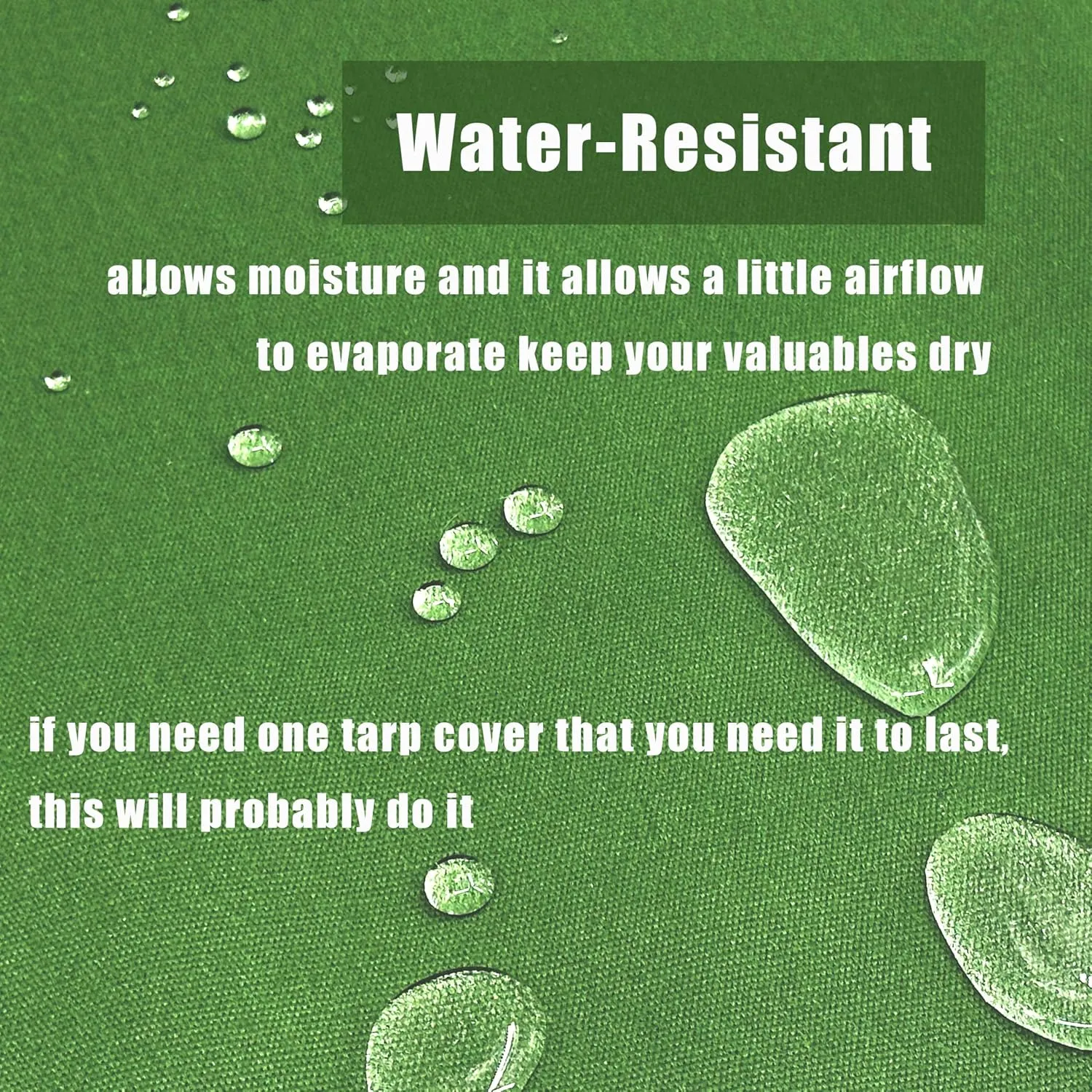 Water-Resistant

allows moisture and it allows a little airflow to evaporate keep your valuables dry

if you need one tarp cover that you need it to last, this will probably do it